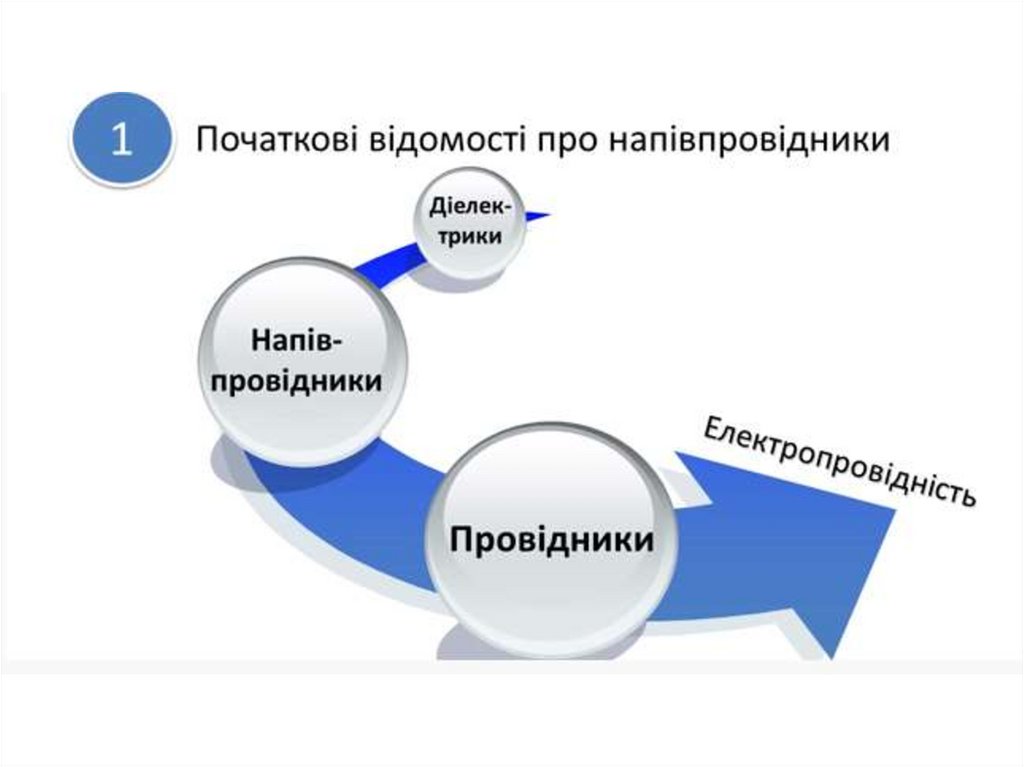 1 Початкові відомості про напівпровідники

Діелектрики

Напівпровідники

Провідники

Електропровідність